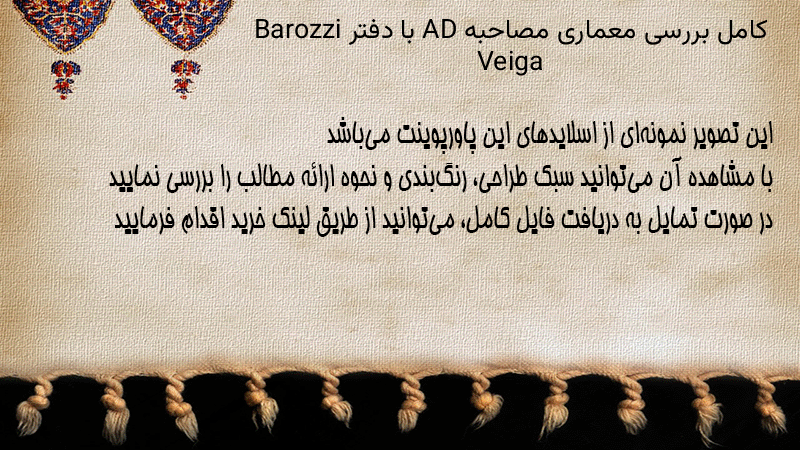 کامل بررسی معماری مصاحبه AD با دفتر Barozzi Veiga

این تصویر نمونه‌ای از اسلایدهای این پاورپوینت می‌باشد
با مشاهده آن می‌توانید سبک طراحی، رنگ‌بندی و نحوه ارائه مطالب را بررسی نمایید
در صورت تمایل به دریافت فایل کامل، می‌توانید از طریق لینک خرید اقدام فرمایید